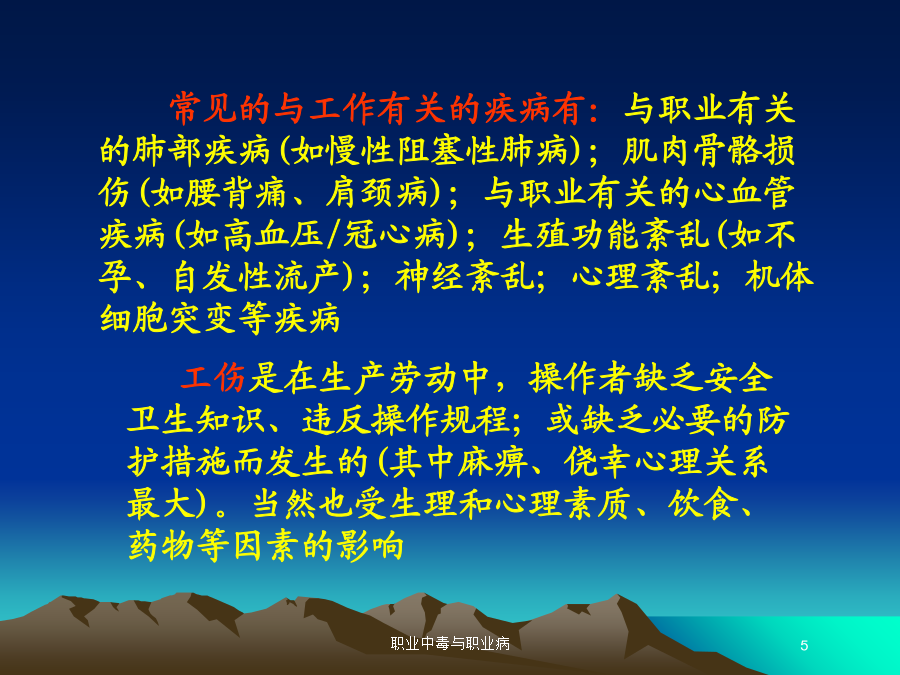 常见的与工作有关的疾病有：与职业有关的肺部疾病(如慢性阻塞性肺病)；肌肉骨骼损伤(如腰背痛、肩颈病)；与职业有关的心血管疾病(如高血压/冠心病)；生殖功能紊乱(如不孕、自发性流产)；神经紊乱；心理紊乱；机体细胞突变等疾病

工伤是在生产劳动中，操作者缺乏安全卫生知识、违反操作规程；或缺乏必要的防护措施而发生的(其中麻痹、侥幸心理关系最大)。当然也受生理和心理素质、饮食、药物等因素的影响

职业中毒与职业病

5